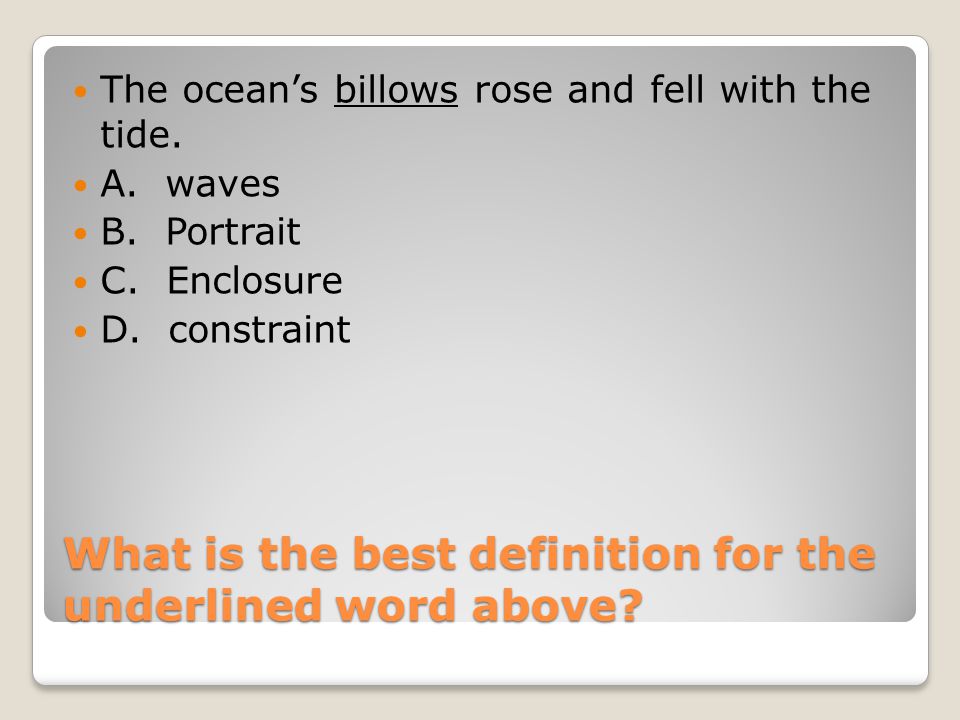 The ocean’s billows rose and fell with the tide.

A. waves

B. Portrait

C. Enclosure

D. constraint

What is the best definition for the underlined word above?